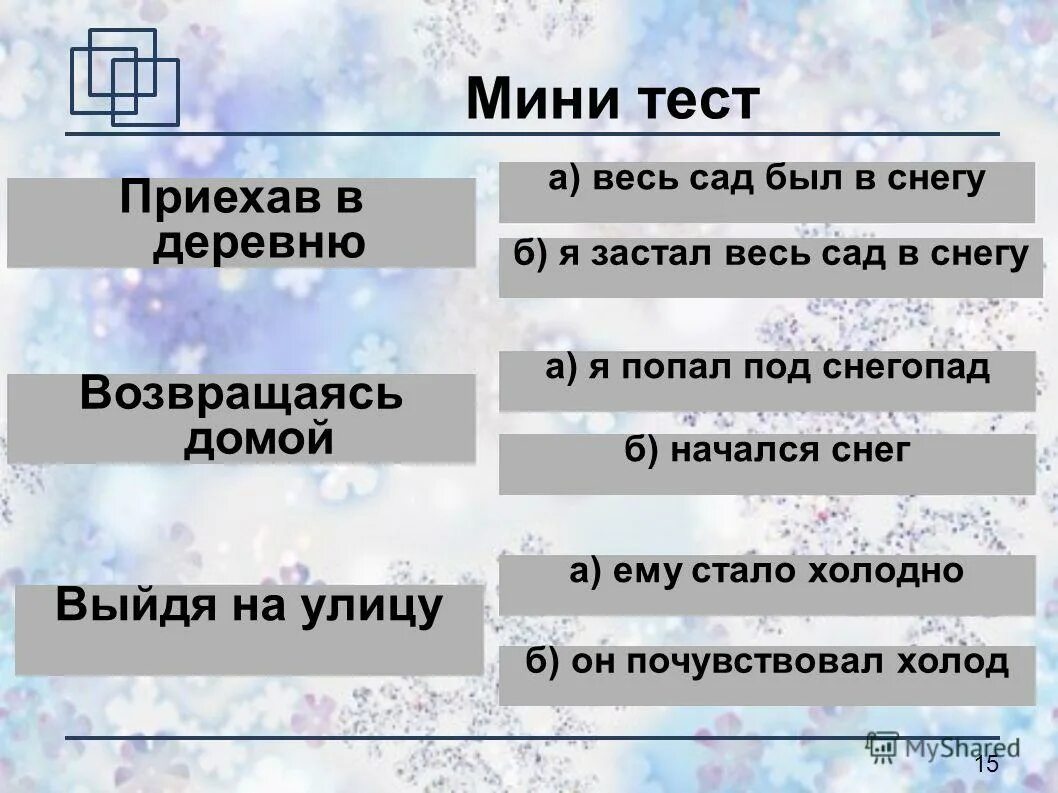 Мини тест

Приехав в деревню

а) весь сад был в снегу

б) я застал весь сад в снегу

Возвращаясь домой

а) я попал под снегопад

б) начался снег

Выйдя на улицу

а) ему стало холодно

б) он почувствовал холод

MyShared

15